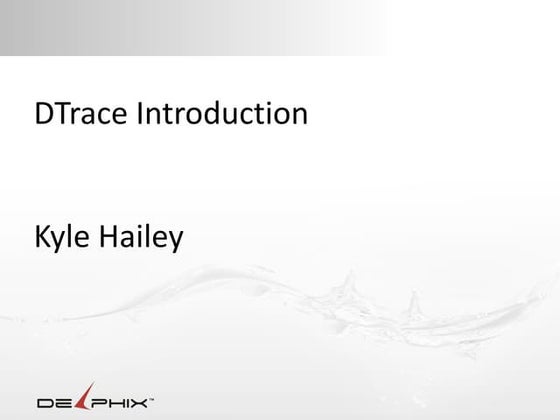 DTrace Introduction

Kyle Hailey

DELPHIX™